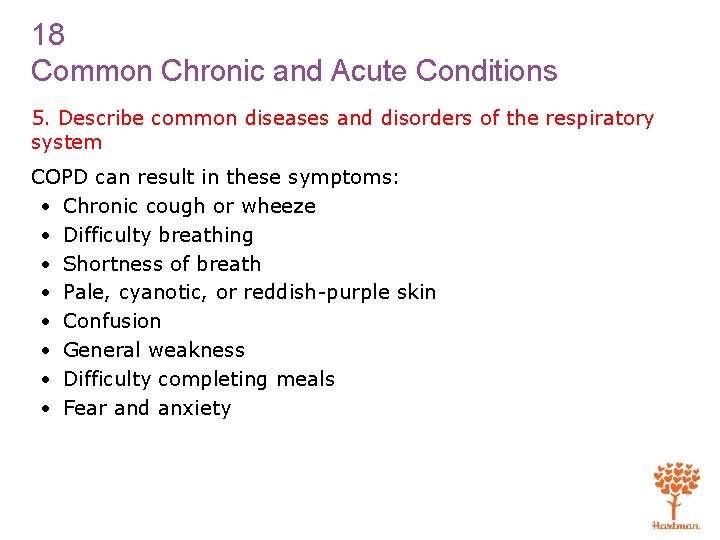 18
Common Chronic and Acute Conditions

5. Describe common diseases and disorders of the respiratory system

COPD can result in these symptoms:
• Chronic cough or wheeze
• Difficulty breathing
• Shortness of breath
• Pale, cyanotic, or reddish-purple skin
• Confusion
• General weakness
• Difficulty completing meals
• Fear and anxiety

Hartman